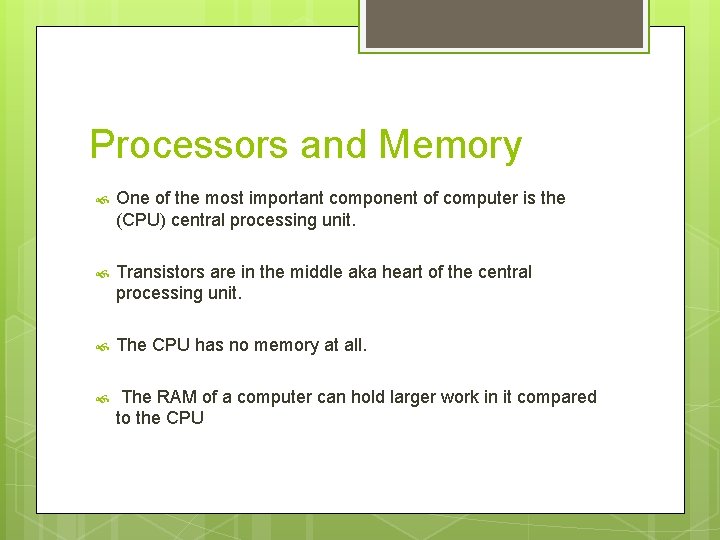 Processors and Memory

One of the most important component of computer is the (CPU) central processing unit.

Transistors are in the middle aka heart of the central processing unit.

The CPU has no memory at all.

The RAM of a computer can hold larger work in it compared to the CPU